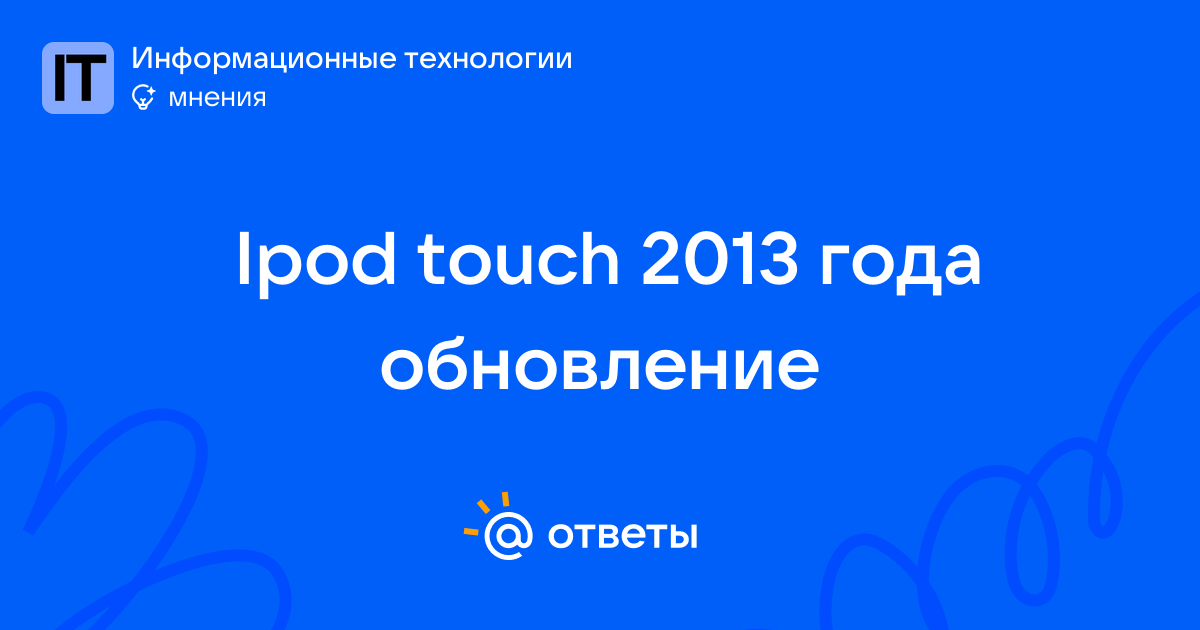 IT
Информационные технологии
мнения

Ipod touch 2013 года обновление

@ ответы